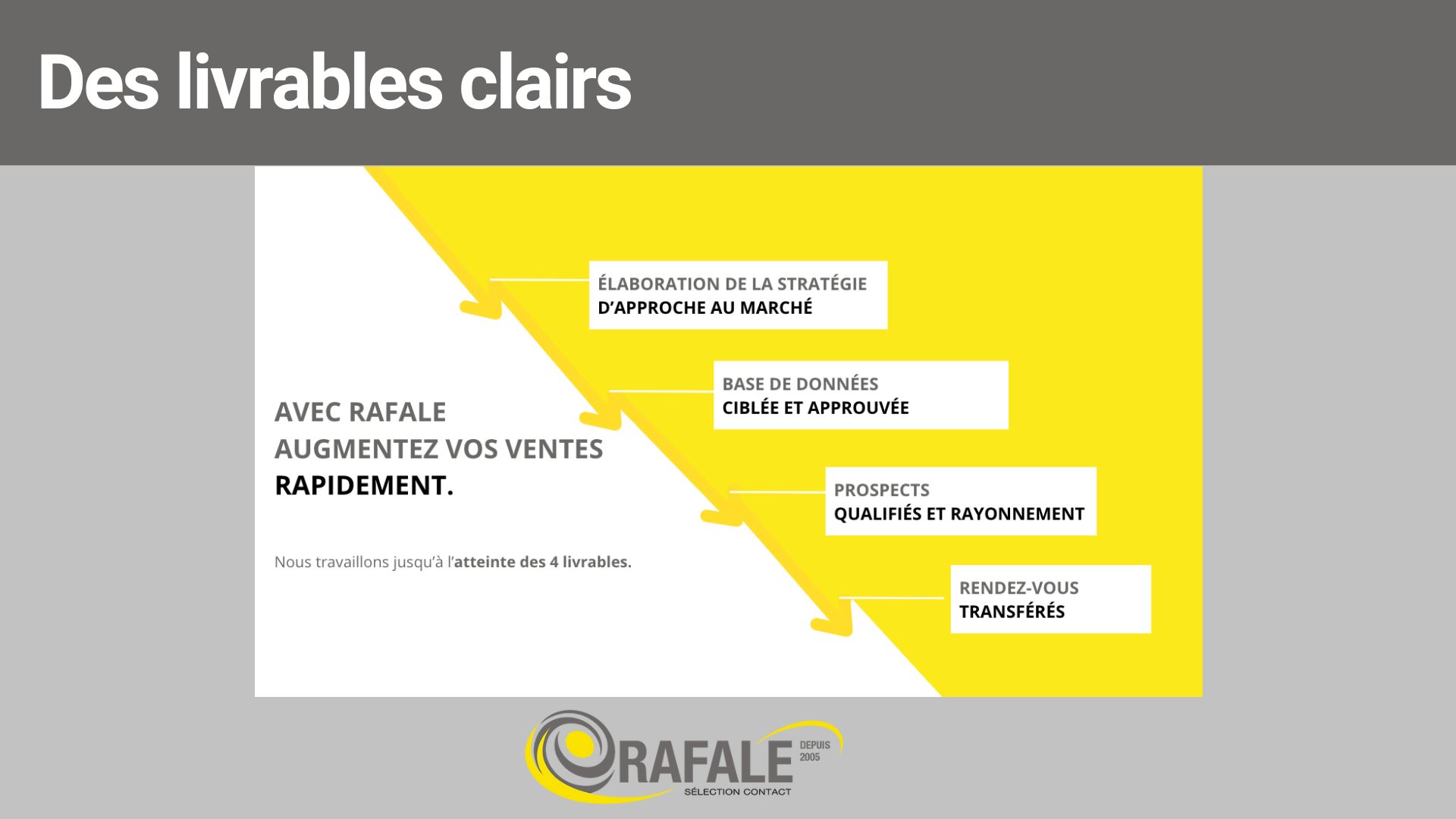 Des livrables clairs

AVEC RAFALE
AUGMENTEZ VOS VENTES
RAPIDEMENT.

Nous travaillons jusqu'à l'atteinte des 4 livrables.

ÉLABORATION DE LA STRATÉGIE
D'APPROCHE AU MARCHÉ

BASE DE DONNÉES
CIBLÉE ET APPROUVÉE

PROSPECTS
QUALIFIÉS ET RAYONNEMENT

RENDEZ-VOUS
TRANSFÉRÉS

RAFALE DEPUIS 2005
SÉLECTION CONTACT